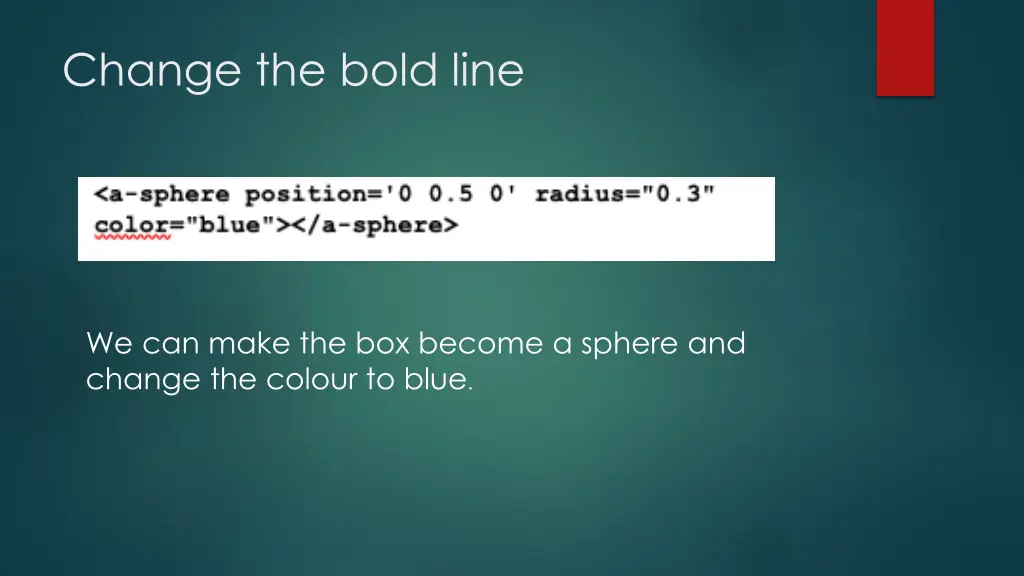 Change the bold line

<a-sphere position='0 0.5 0' radius="0.3" color="blue"></a-sphere>

We can make the box become a sphere and change the colour to blue.